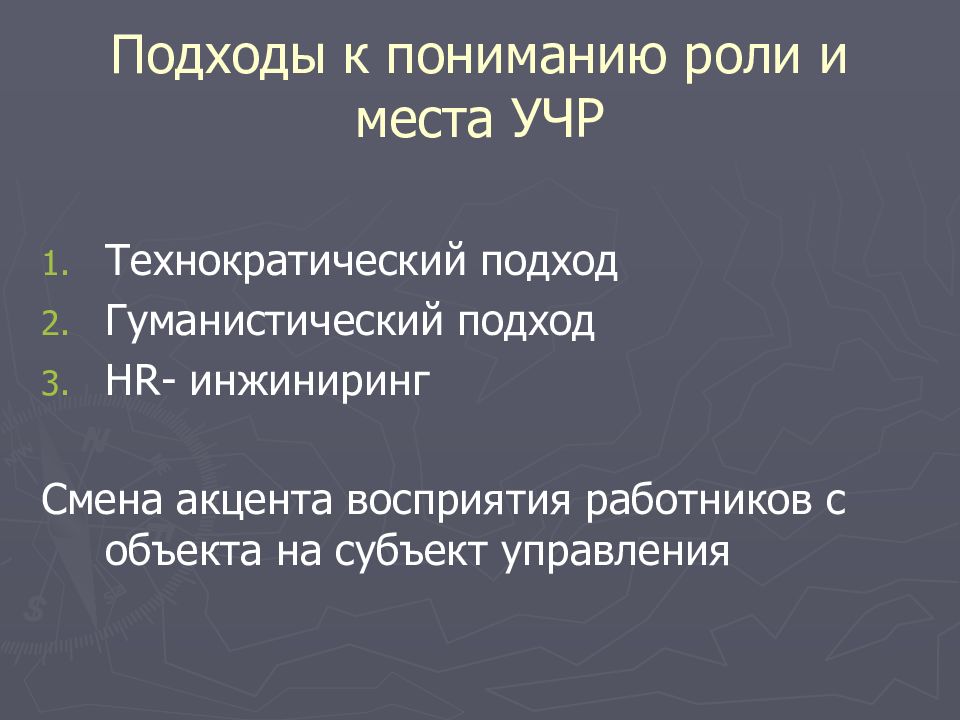 Подходы к пониманию роли и места УЧР

1. Технократический подход
2. Гуманистический подход
3. HR- инжиниринг

Смена акцента восприятия работников с объекта на субъект управления